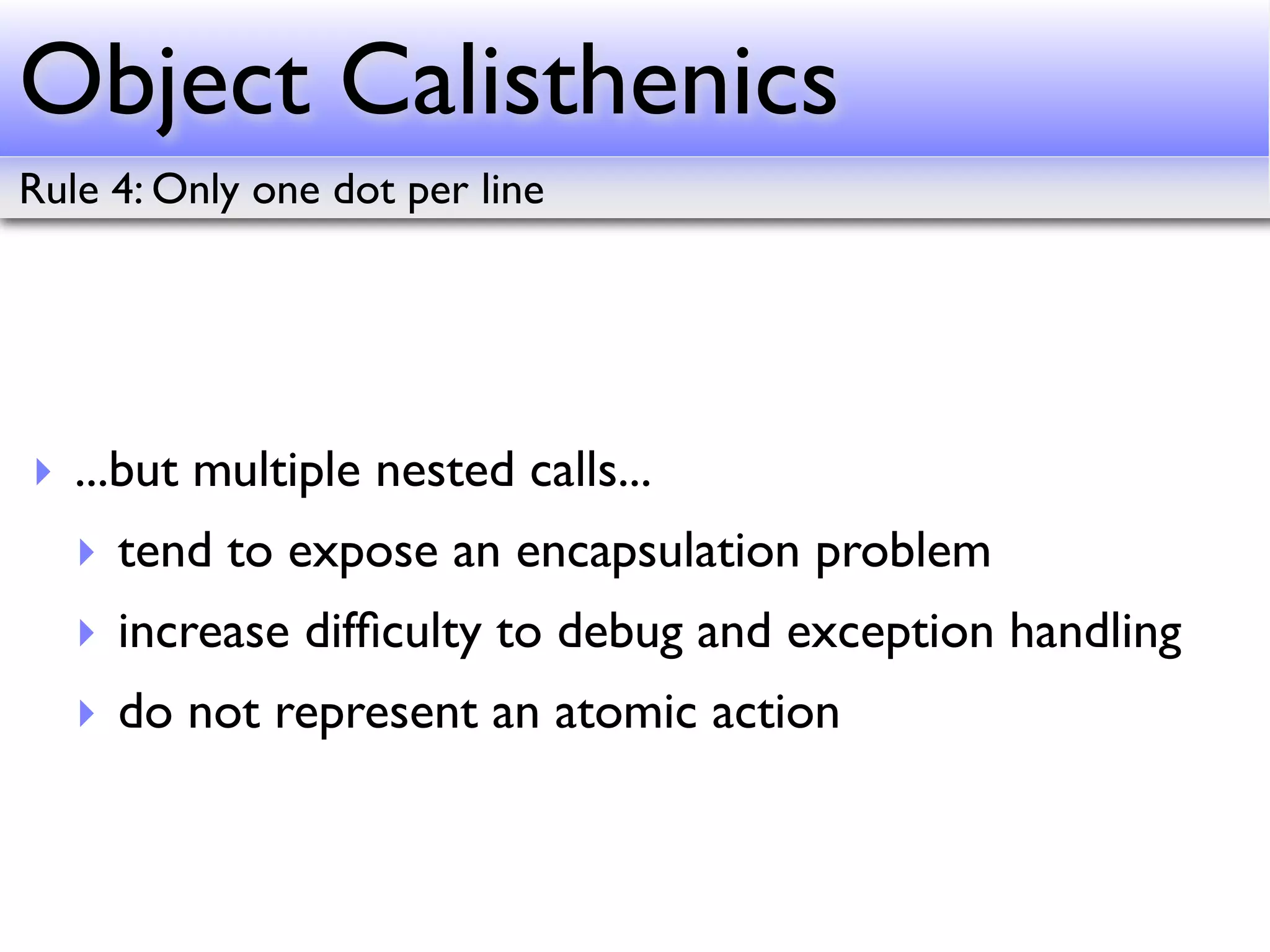 Object Calisthenics

Rule 4: Only one dot per line

...but multiple nested calls...

tend to expose an encapsulation problem

increase difficulty to debug and exception handling

do not represent an atomic action